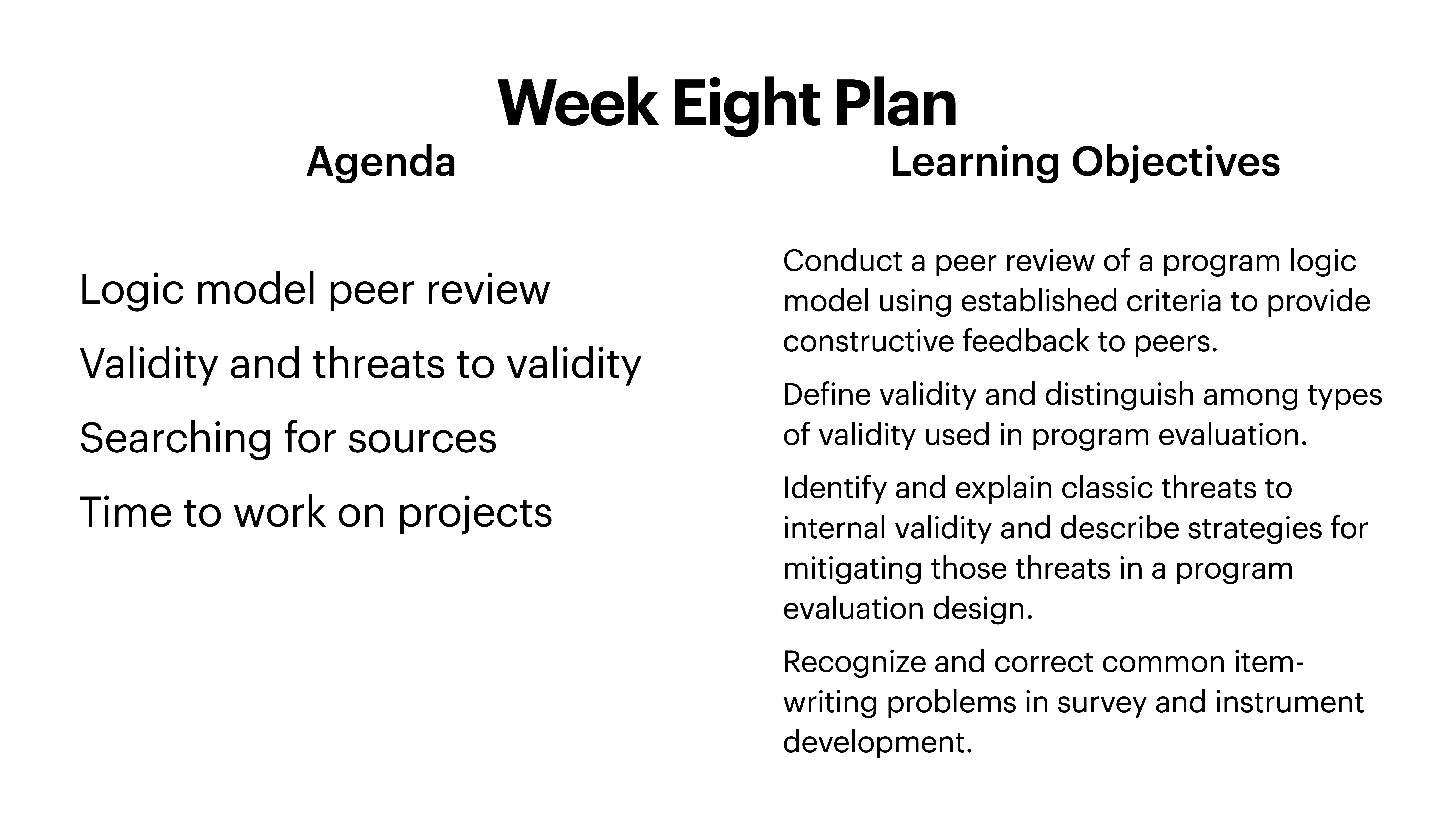 Week Eight Plan

Agenda

Logic model peer review

Validity and threats to validity

Searching for sources

Time to work on projects

Learning Objectives

Conduct a peer review of a program logic model using established criteria to provide constructive feedback to peers.

Define validity and distinguish among types of validity used in program evaluation.

Identify and explain classic threats to internal validity and describe strategies for mitigating those threats in a program evaluation design.

Recognize and correct common item-writing problems in survey and instrument development.